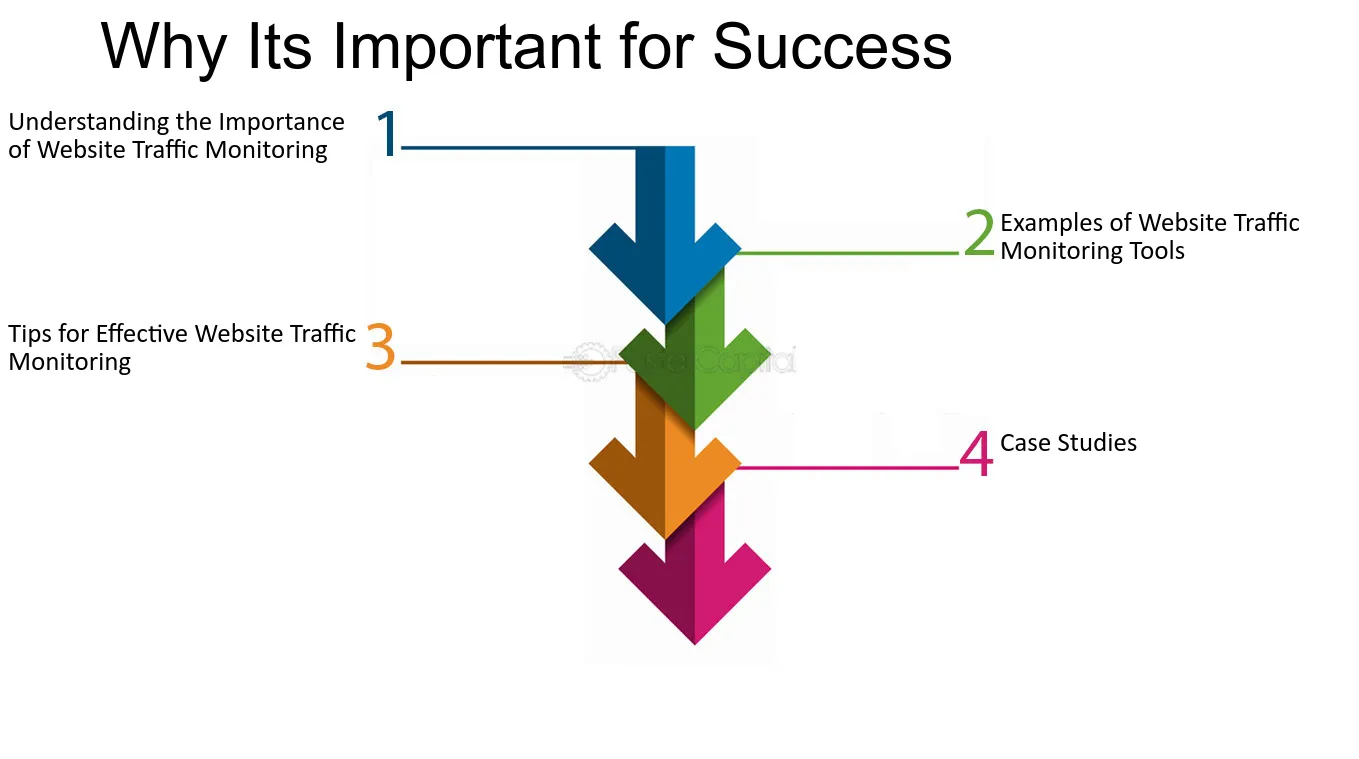 Why Its Important for Success

Understanding the Importance of Website Traffic Monitoring

1

2

Examples of Website Traffic Monitoring Tools

Tips for Effective Website Traffic Monitoring

3

4

Case Studies

FasterCapital